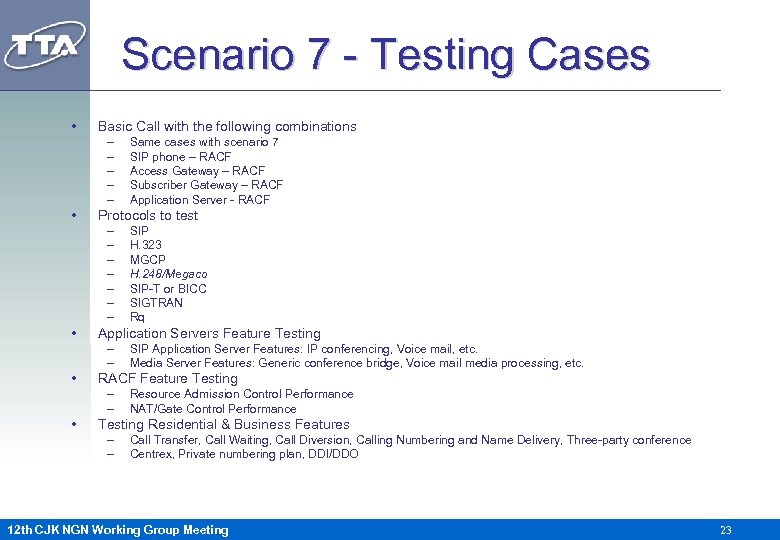 TTA

Scenario 7 - Testing Cases

• Basic Call with the following combinations
– Same cases with scenario 7
– SIP phone – RACF
– Access Gateway – RACF
– Subscriber Gateway – RACF
– Application Server - RACF
• Protocols to test
– SIP
– H.323
– MGCP
– H.248/Megaco
– SIP-T or BICC
– SIGTRAN
– Rq
• Application Servers Feature Testing
– SIP Application Server Features: IP conferencing, Voice mail, etc.
– Media Server Features: Generic conference bridge, Voice mail media processing, etc.
• RACF Feature Testing
– Resource Admission Control Performance
– NAT/Gate Control Performance
• Testing Residential & Business Features
– Call Transfer, Call Waiting, Call Diversion, Calling Numbering and Name Delivery, Three-party conference
– Centrex, Private numbering plan, DDI/DDO

12th CJK NGN Working Group Meeting

23